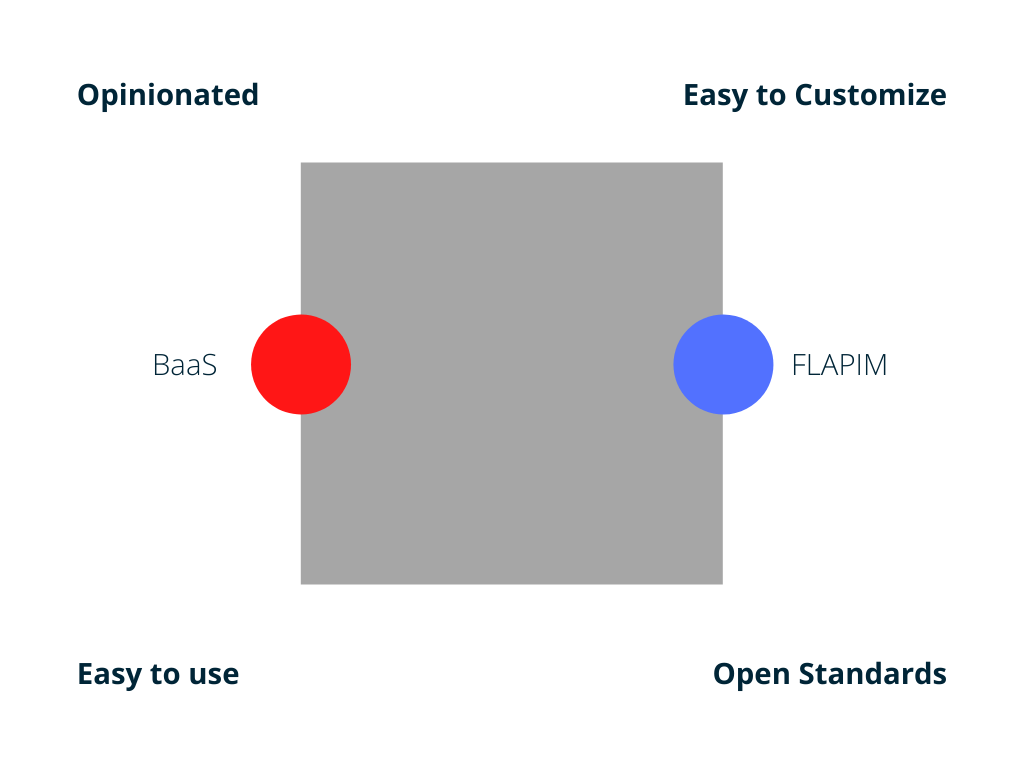 Opinionated

Easy to Customize

BaaS

FLAPIM

Easy to use

Open Standards